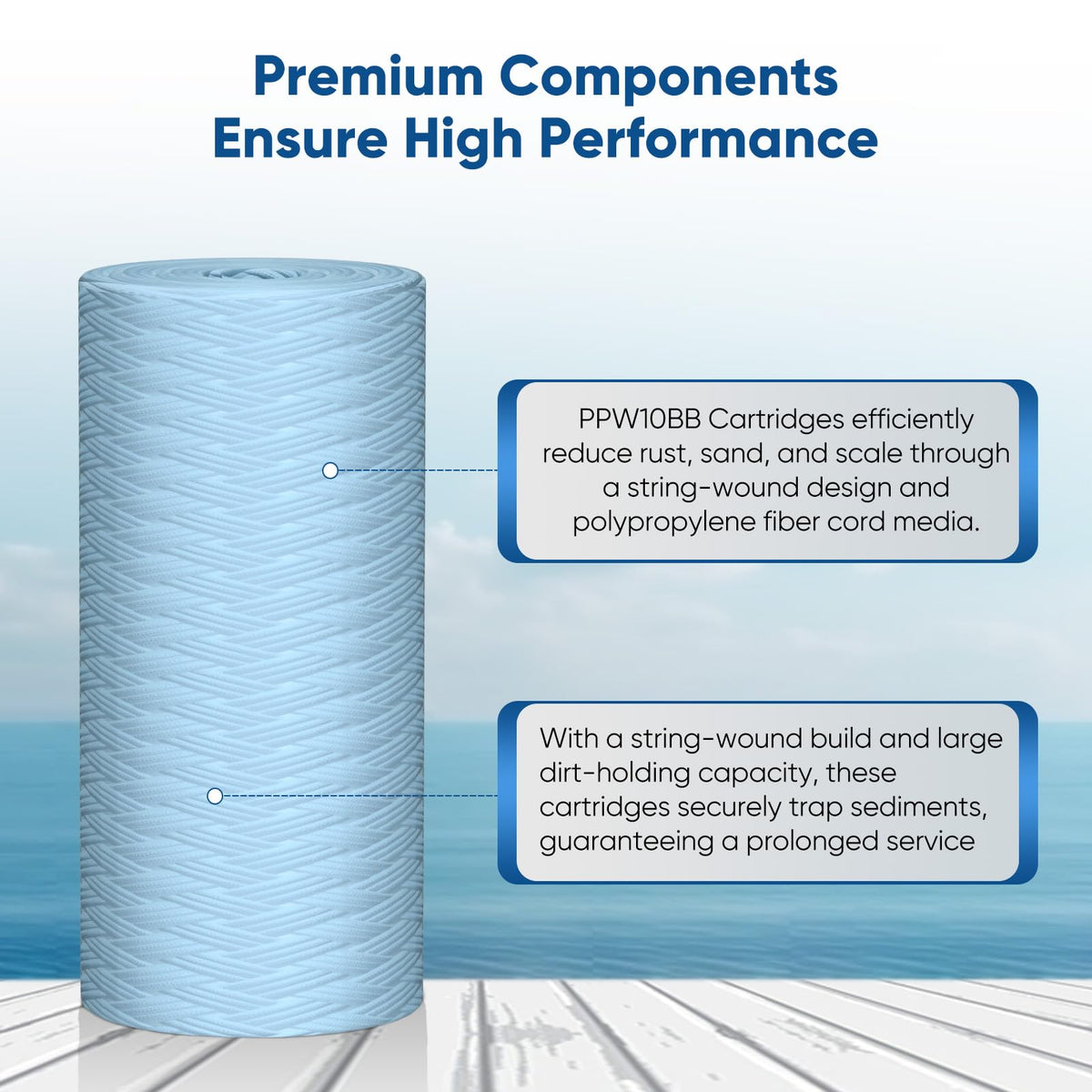 Premium Components
Ensure High Performance

PPW10BB Cartridges efficiently reduce rust, sand, and scale through a string-wound design and polypropylene fiber cord media.

With a string-wound build and large dirt-holding capacity, these cartridges securely trap sediments, guaranteeing a prolonged service